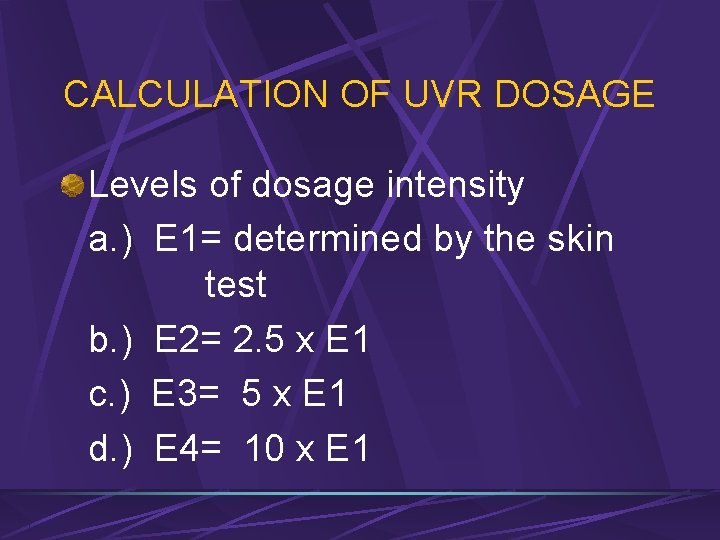 CALCULATION OF UVR DOSAGE

Levels of dosage intensity

a.) E1= determined by the skin test

b.) E2= 2.5 x E1

c.) E3= 5 x E1

d.) E4= 10 x E1